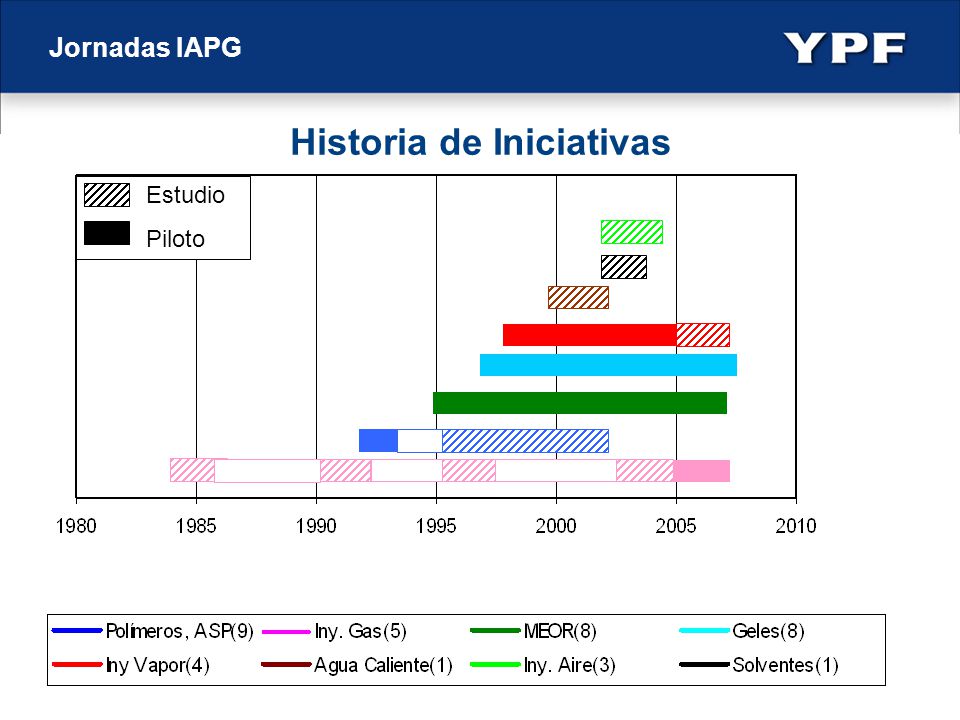 Jornadas IAPG

YPF

Historia de Iniciativas

Estudio

Piloto

1980 1985 1990 1995 2000 2005 2010

Polímeros, ASP(9)
Iny. Gas(5)
MEOR(8)
Geles(8)
Iny Vapor(4)
Agua Caliente(1)
Iny. Aire(3)
Solventes(1)